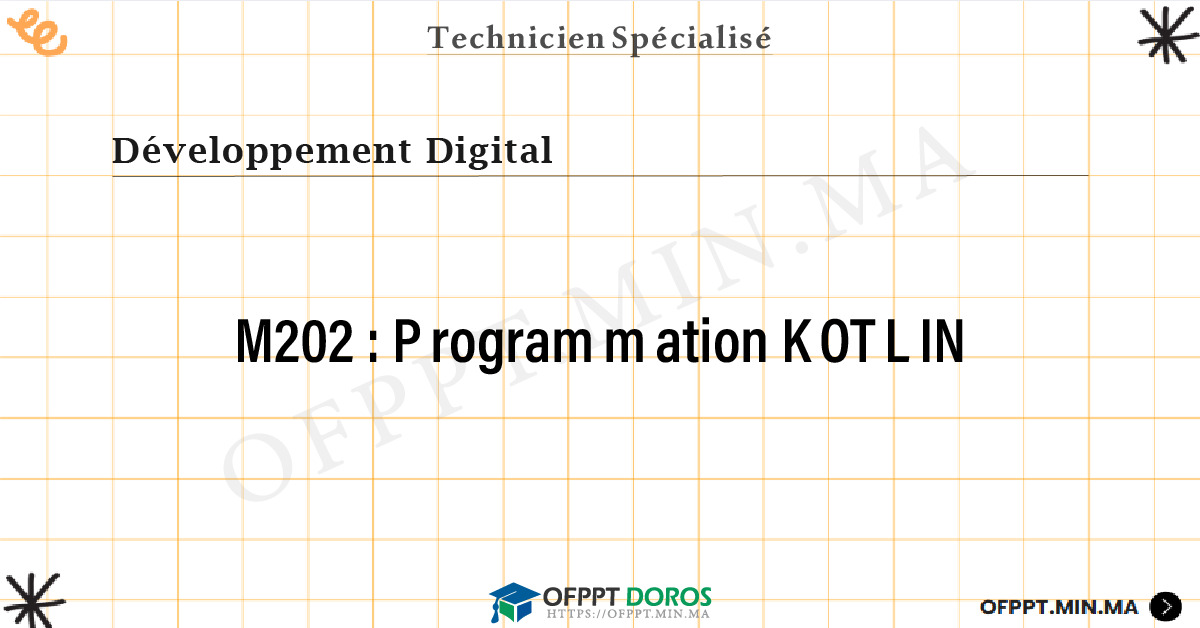 Technicien Spécialisé

Développement Digital

OFPPT.MIN.MA

M202 : Programmation KOTLIN

OFPPT DOROS
HTTPS://OFPPT.MIN.MA

OFPPT.MIN.MA